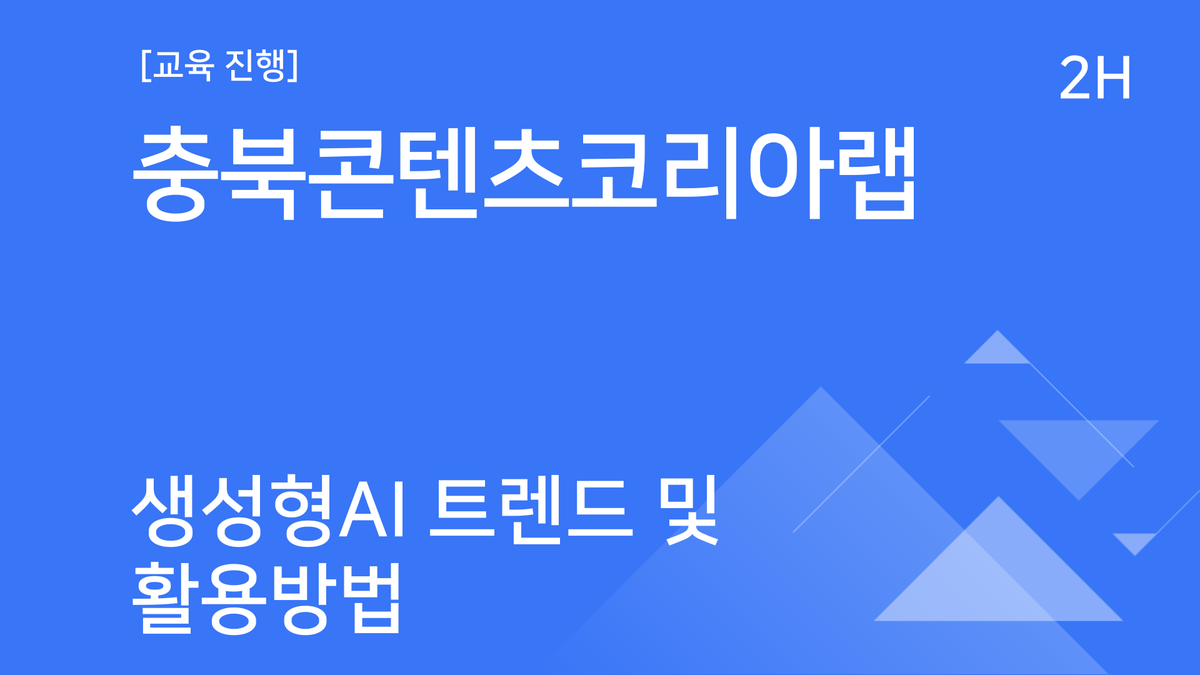 [교육 진행]

2H

충북콘텐츠코리아랩

생성형AI 트렌드 및 활용방법